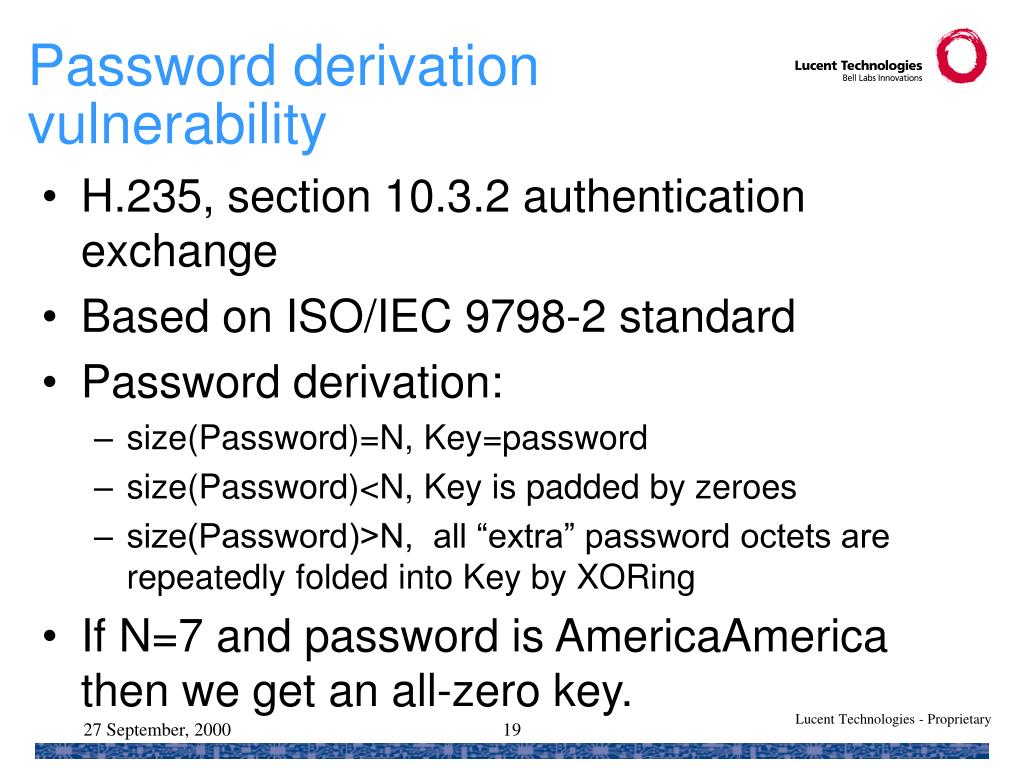 Password derivation vulnerability

Lucent Technologies
Bell Labs Innovations

• H.235, section 10.3.2 authentication exchange
• Based on ISO/IEC 9798-2 standard
• Password derivation:
– size(Password)=N, Key=password
– size(Password)<N, Key is padded by zeroes
– size(Password)>N, all “extra” password octets are repeatedly folded into Key by XORing
• If N=7 and password is AmericaAmerica then we get an all-zero key.

27 September, 2000
19
Lucent Technologies - Proprietary